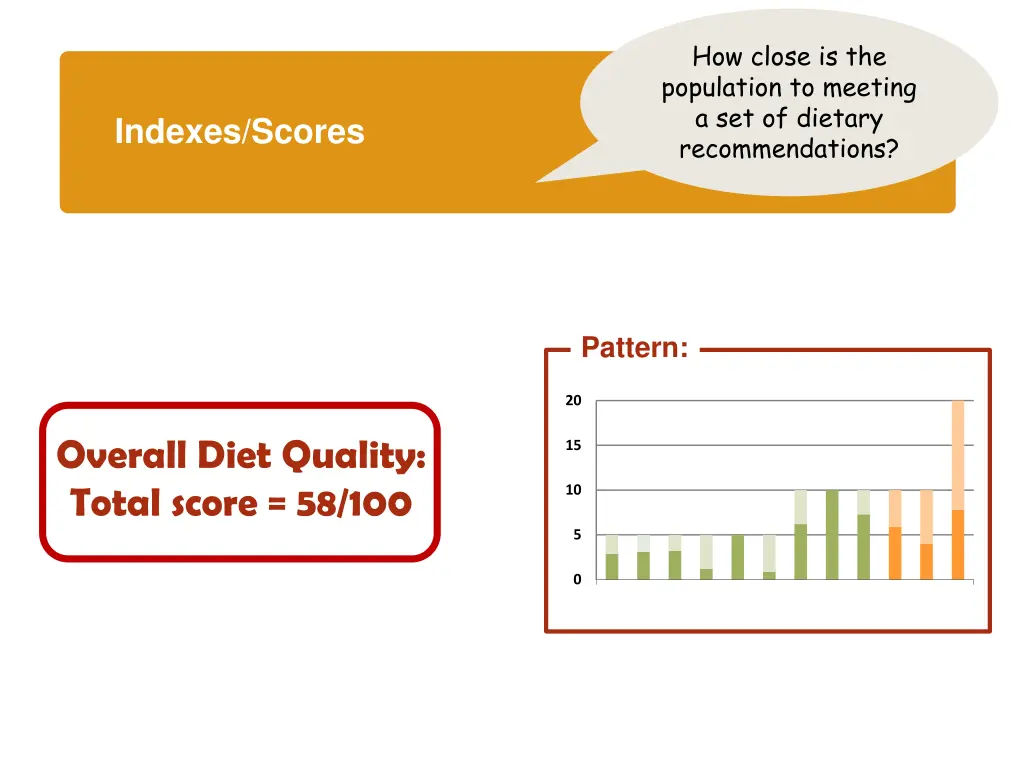 Indexes/Scores

How close is the population to meeting a set of dietary recommendations?

Overall Diet Quality:
Total score = 58/100

Pattern:

20
15
10
5
0